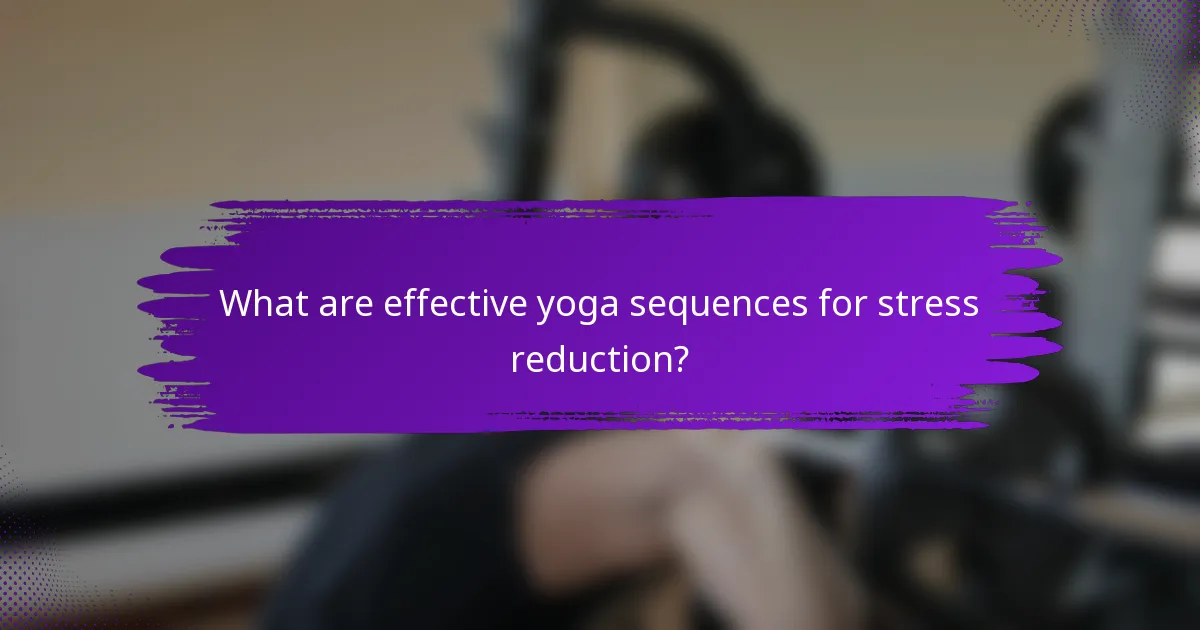 What are effective yoga sequences for stress reduction?